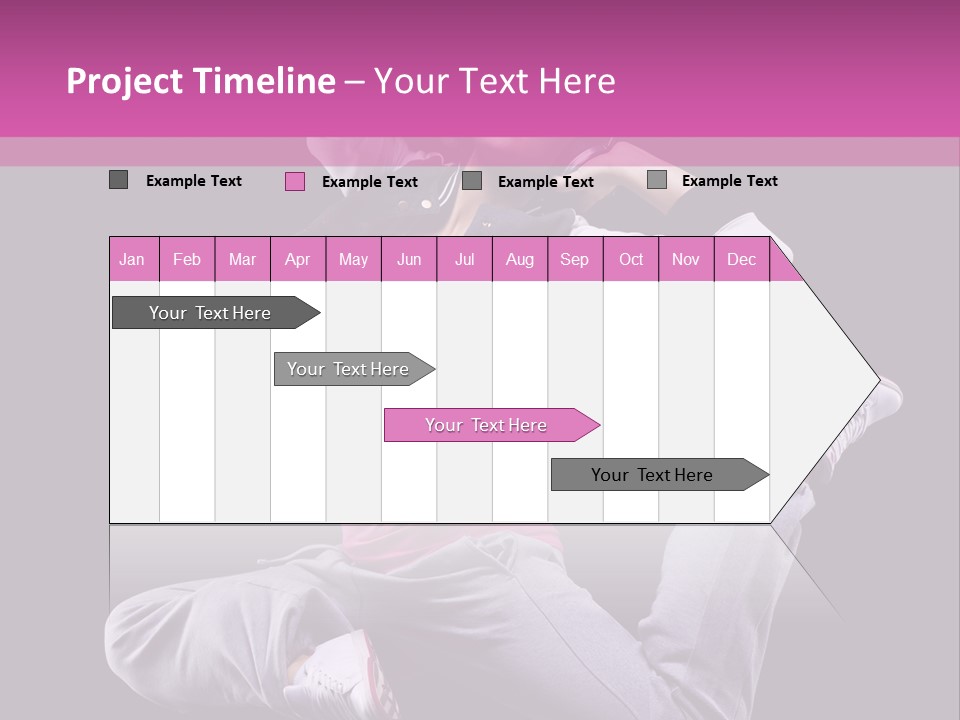 Project Timeline – Your Text Here

Example Text Example Text Example Text Example Text

| Jan | Feb | Mar | Apr | May | Jun | Jul | Aug | Sep | Oct | Nov | Dec |
|---|---|---|---|---|---|---|---|---|---|---|---|

Your Text Here

Your Text Here

Your Text Here

Your Text Here